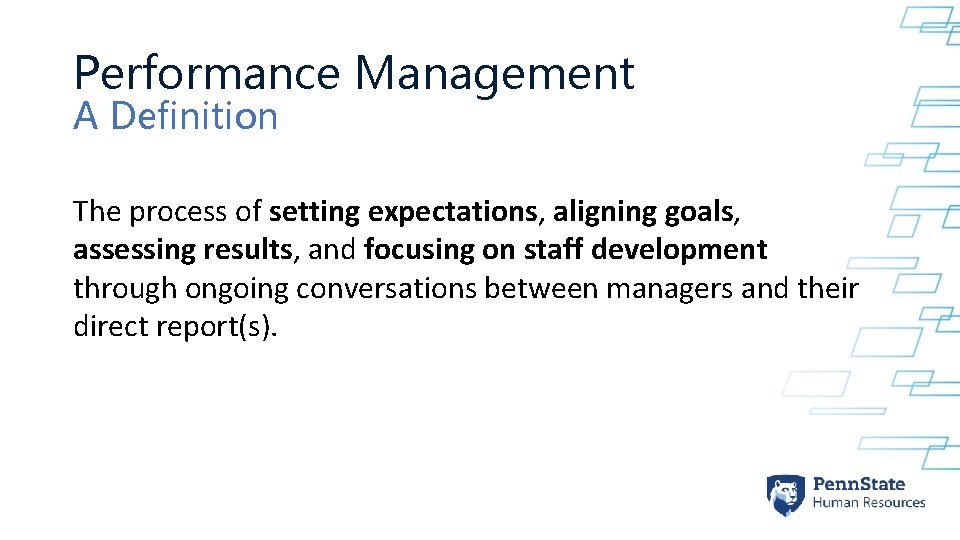 Performance Management
A Definition

The process of setting expectations, aligning goals, assessing results, and focusing on staff development through ongoing conversations between managers and their direct report(s).

PennState
Human Resources